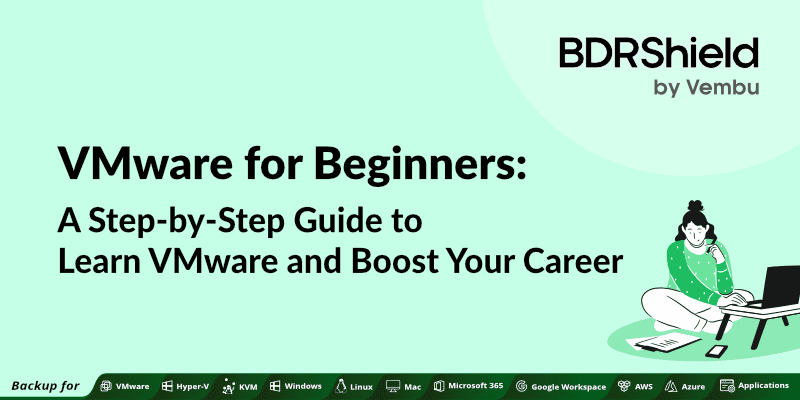 BDRShield
by Vembu

VMware for Beginners:
A Step-by-Step Guide to Learn VMware and Boost Your Career

Backup for VMware Hyper-V KVM Windows Linux Mac Microsoft 365 Google Workspace AWS Azure Applications